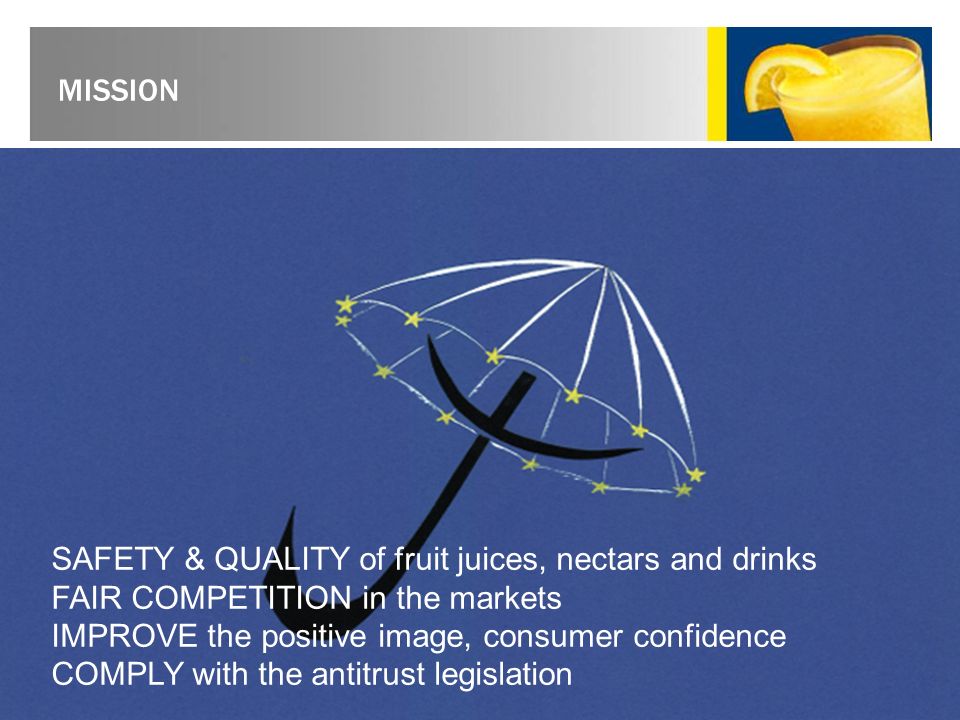 MISSION

SAFETY & QUALITY of fruit juices, nectars and drinks
FAIR COMPETITION in the markets
IMPROVE the positive image, consumer confidence
COMPLY with the antitrust legislation